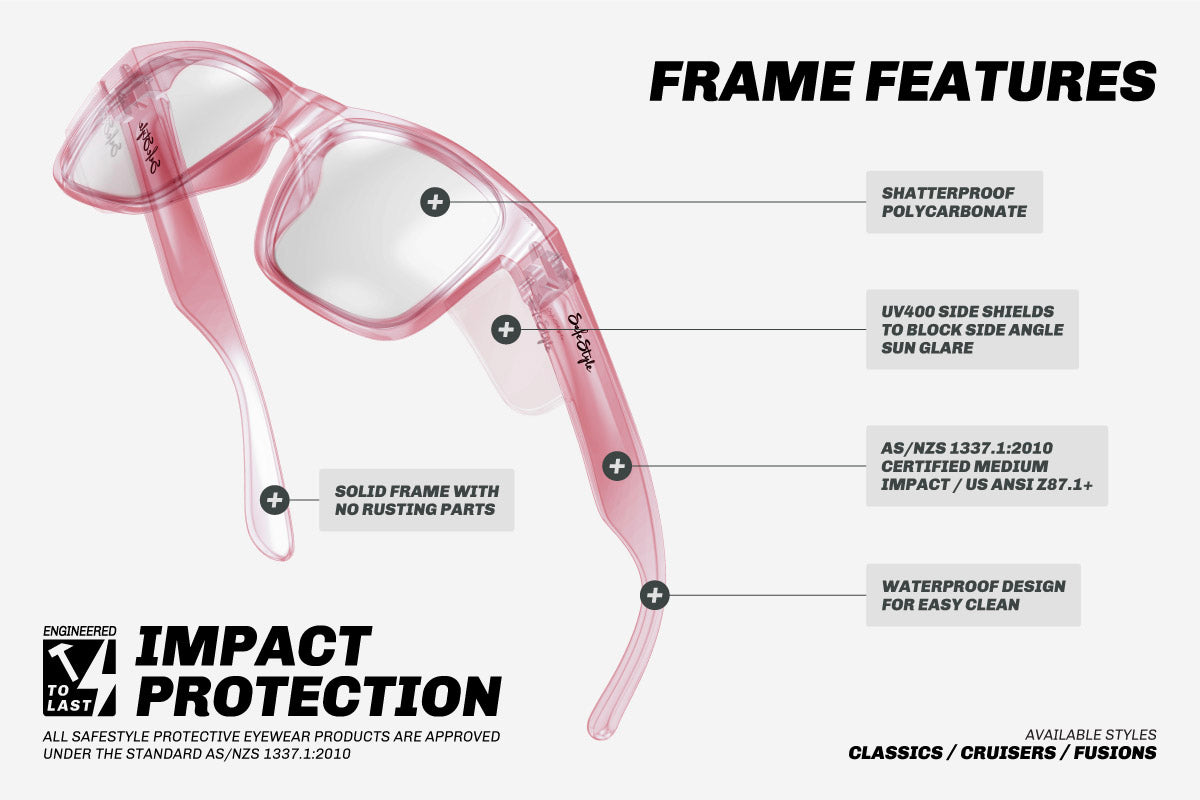 FRAME FEATURES

SafeStyle

SafeStyle

SHATTERPROOF POLYCARBONATE

UV400 SIDE SHIELDS TO BLOCK SIDE ANGLE SUN GLARE

AS/NZS 1337.1:2010 CERTIFIED MEDIUM IMPACT / US ANSI Z87.1+

SOLID FRAME WITH NO RUSTING PARTS

WATERPROOF DESIGN FOR EASY CLEAN

ENGINEERED TO LAST

IMPACT PROTECTION

ALL SAFESTYLE PROTECTIVE EYEWEAR PRODUCTS ARE APPROVED UNDER THE STANDARD AS/NZS 1337.1:2010

AVAILABLE STYLES
CLASSICS / CRUISERS / FUSIONS